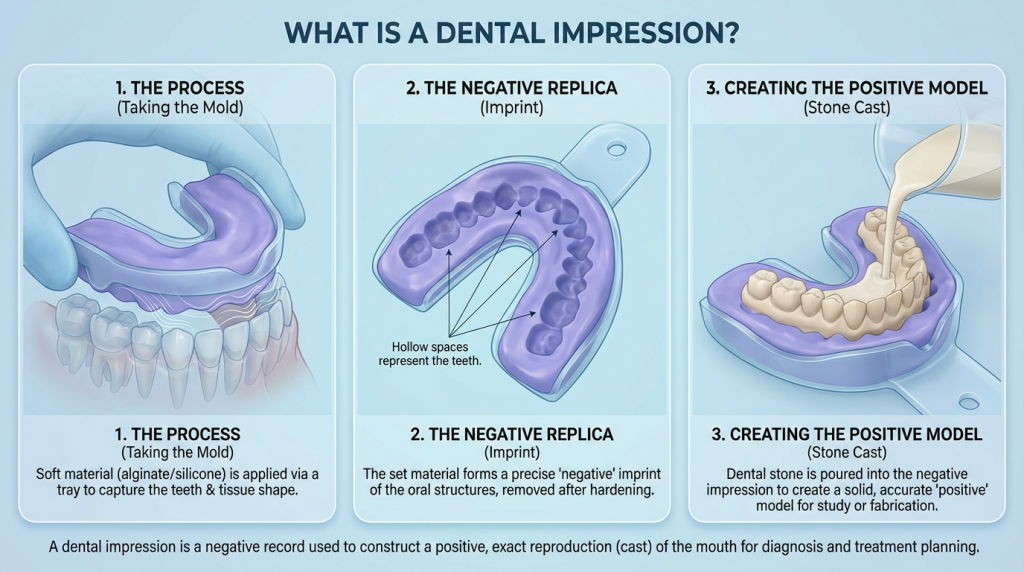 WHAT IS A DENTAL IMPRESSION?

1. THE PROCESS
(Taking the Mold)

1. THE PROCESS
(Taking the Mold)
Soft material (alginate/silicone) is applied via a tray to capture the teeth & tissue shape.

2. THE NEGATIVE REPLICA
(Imprint)

Hollow spaces represent the teeth.

2. THE NEGATIVE REPLICA
(Imprint)
The set material forms a precise 'negative' imprint of the oral structures, removed after hardening.

3. CREATING THE POSITIVE MODEL
(Stone Cast)

3. CREATING THE POSITIVE MODEL
(Stone Cast)
Dental stone is poured into the negative impression to create a solid, accurate 'positive' model for study or fabrication.

A dental impression is a negative record used to construct a positive, exact reproduction (cast) of the mouth for diagnosis and treatment planning.